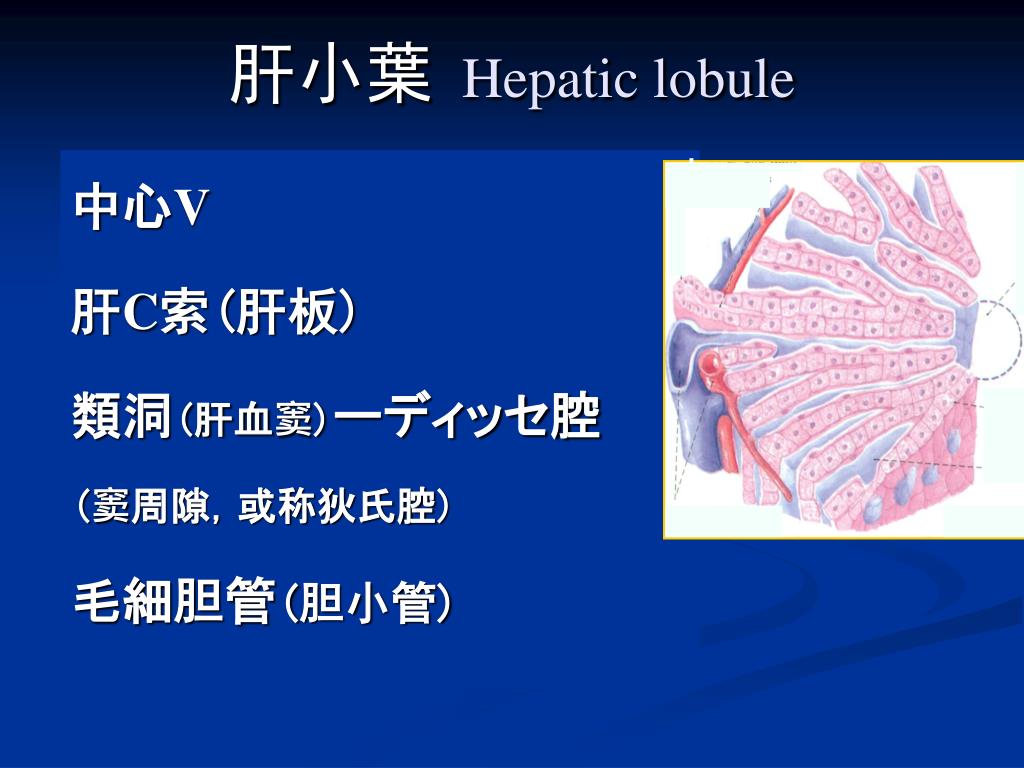 肝小葉 Hepatic lobule

中心V

肝C索（肝板）

類洞（肝血窦）ーディッセ腔

（窦周隙，或称狄氏腔）

毛細胆管（胆小管）